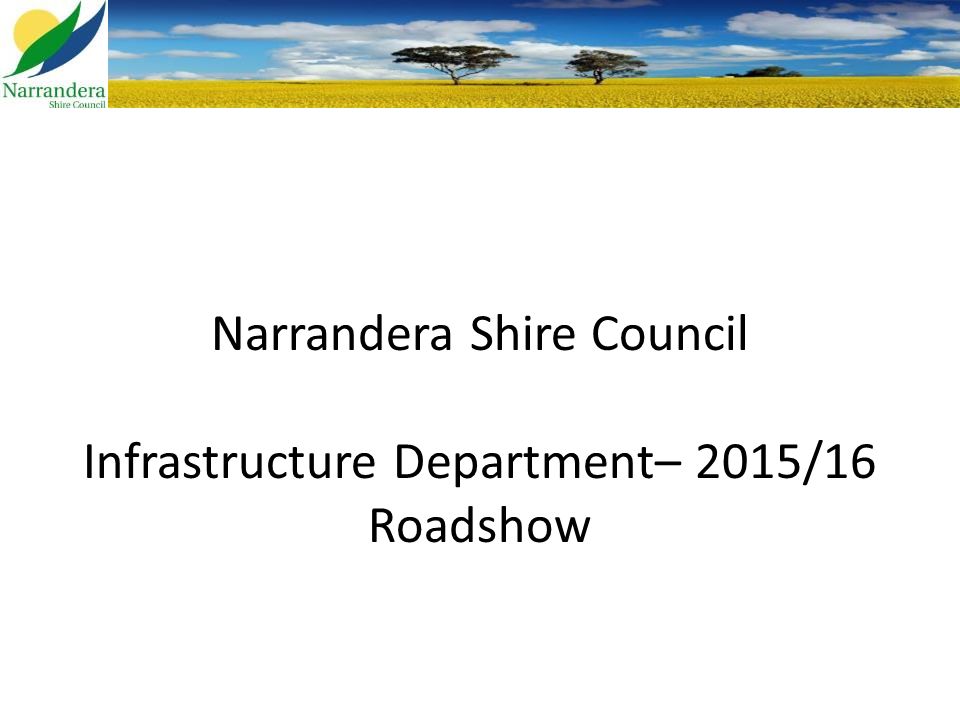 Narrandera
Shire Council

Narrandera Shire Council

Infrastructure Department– 2015/16 Roadshow